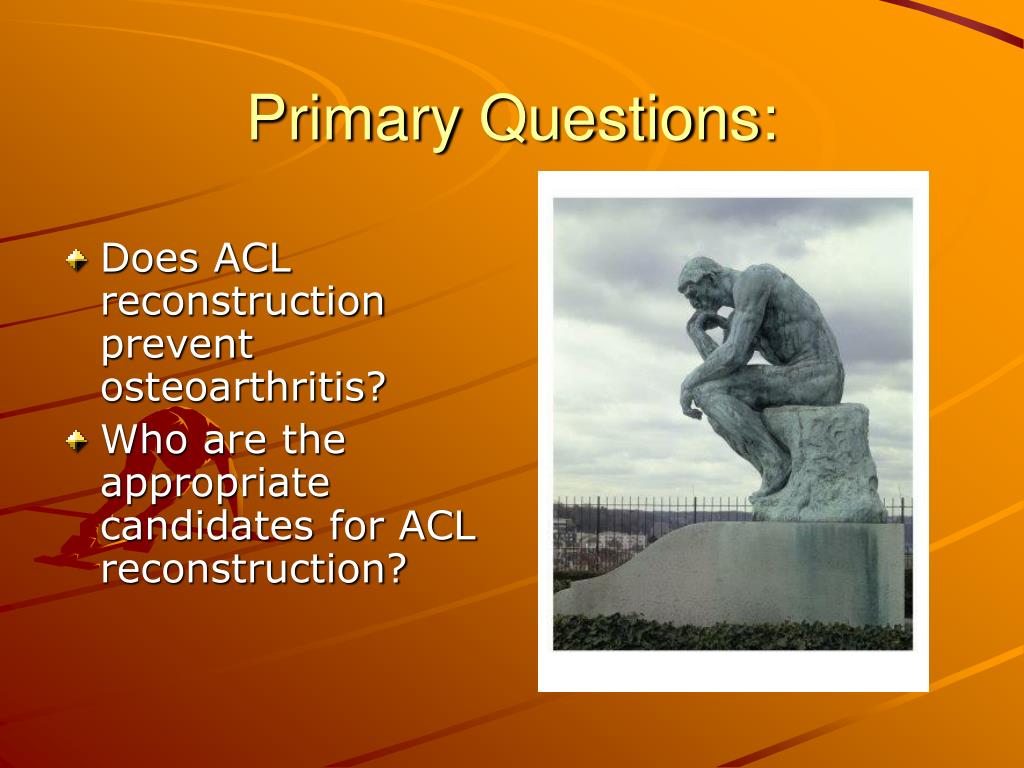 Primary Questions:

Does ACL reconstruction prevent osteoarthritis?

Who are the appropriate candidates for ACL reconstruction?